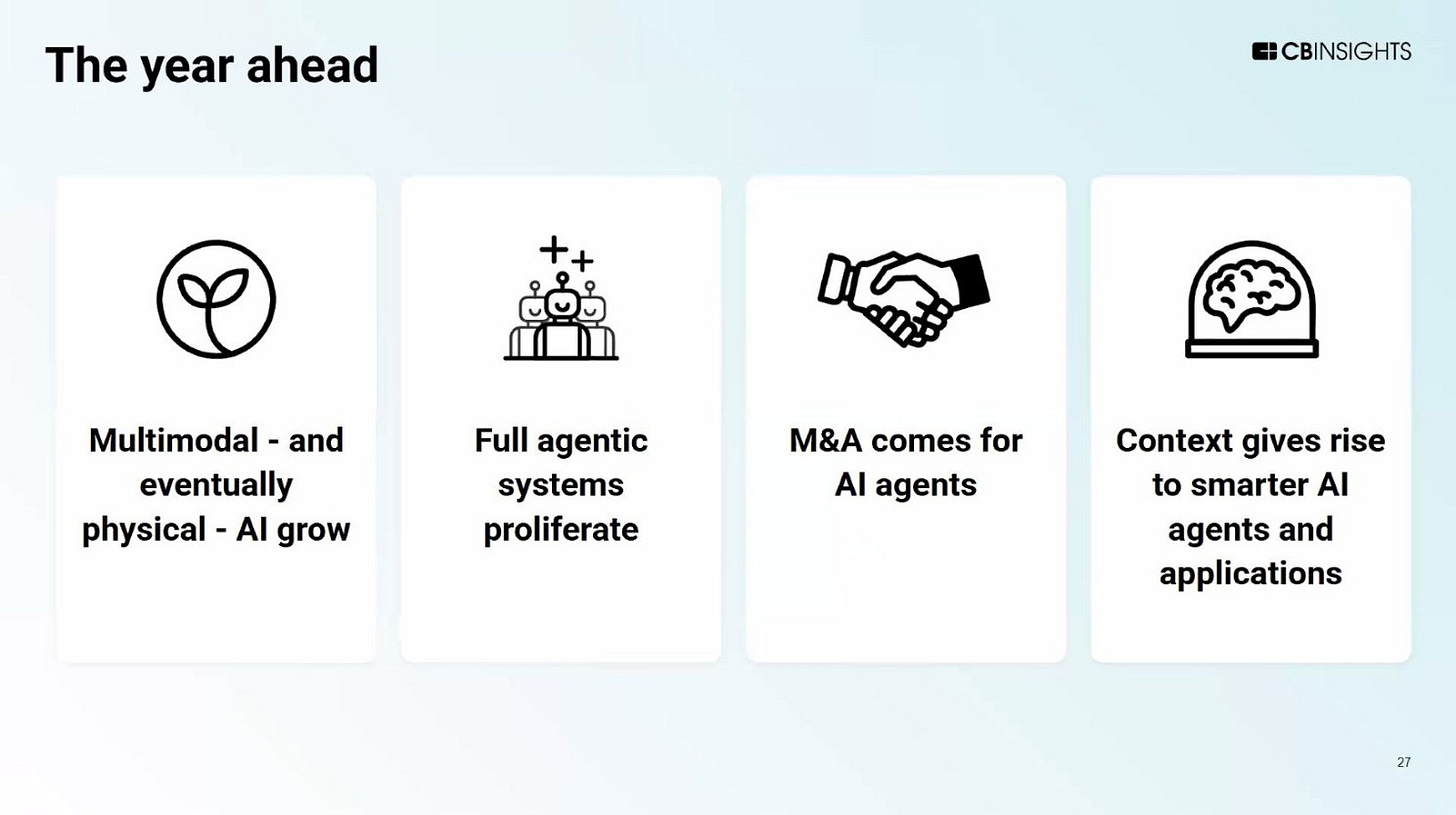 The year ahead

CBINSIGHTS

Multimodal - and eventually physical - AI grow

Full agentic systems proliferate

M&A comes for AI agents

Context gives rise to smarter AI agents and applications

27